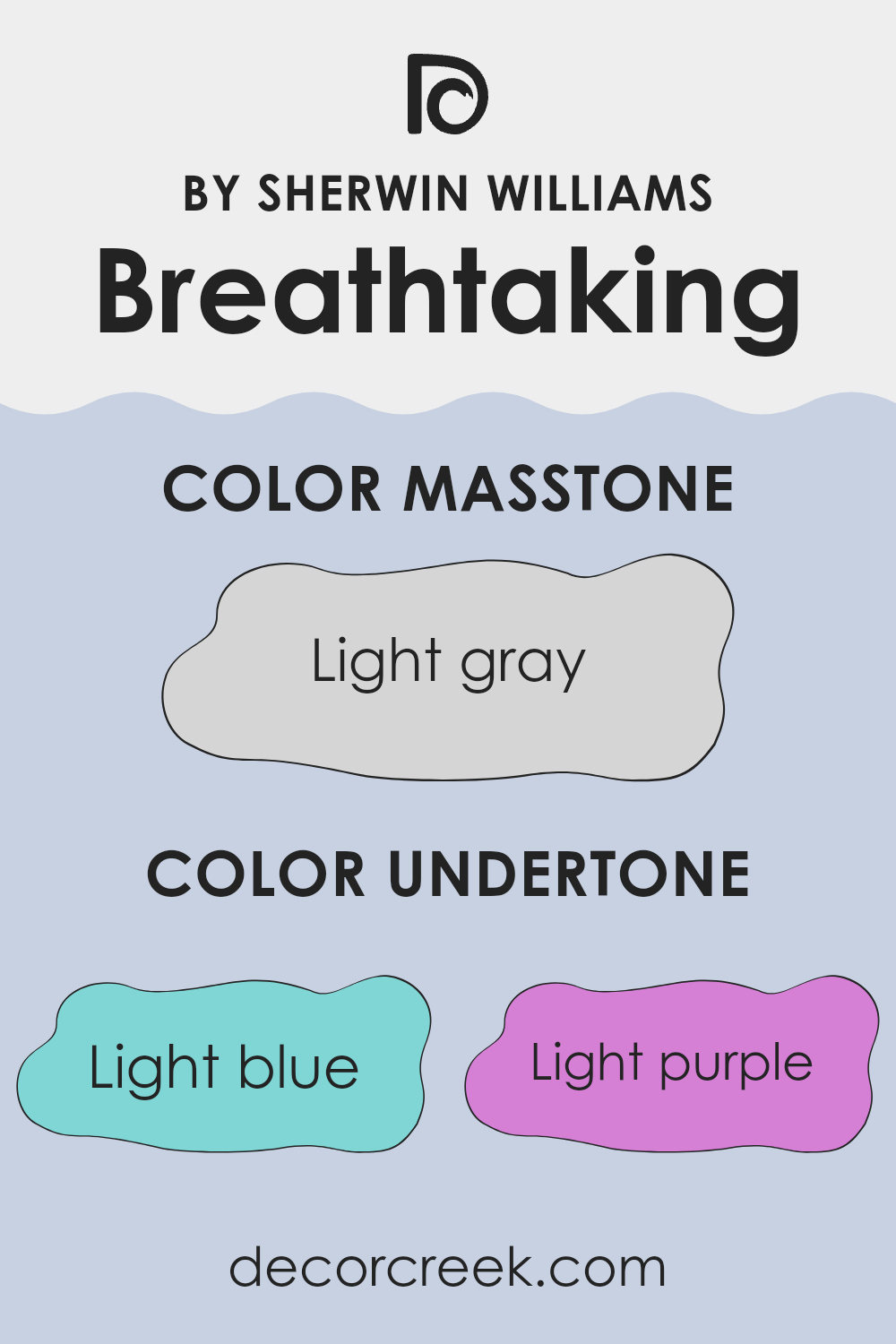 BY SHERWIN WILLIAMS
Breathtaking

COLOR MASSTONE

Light gray

COLOR UNDERTONE

Light blue

Light purple

decorcreek.com